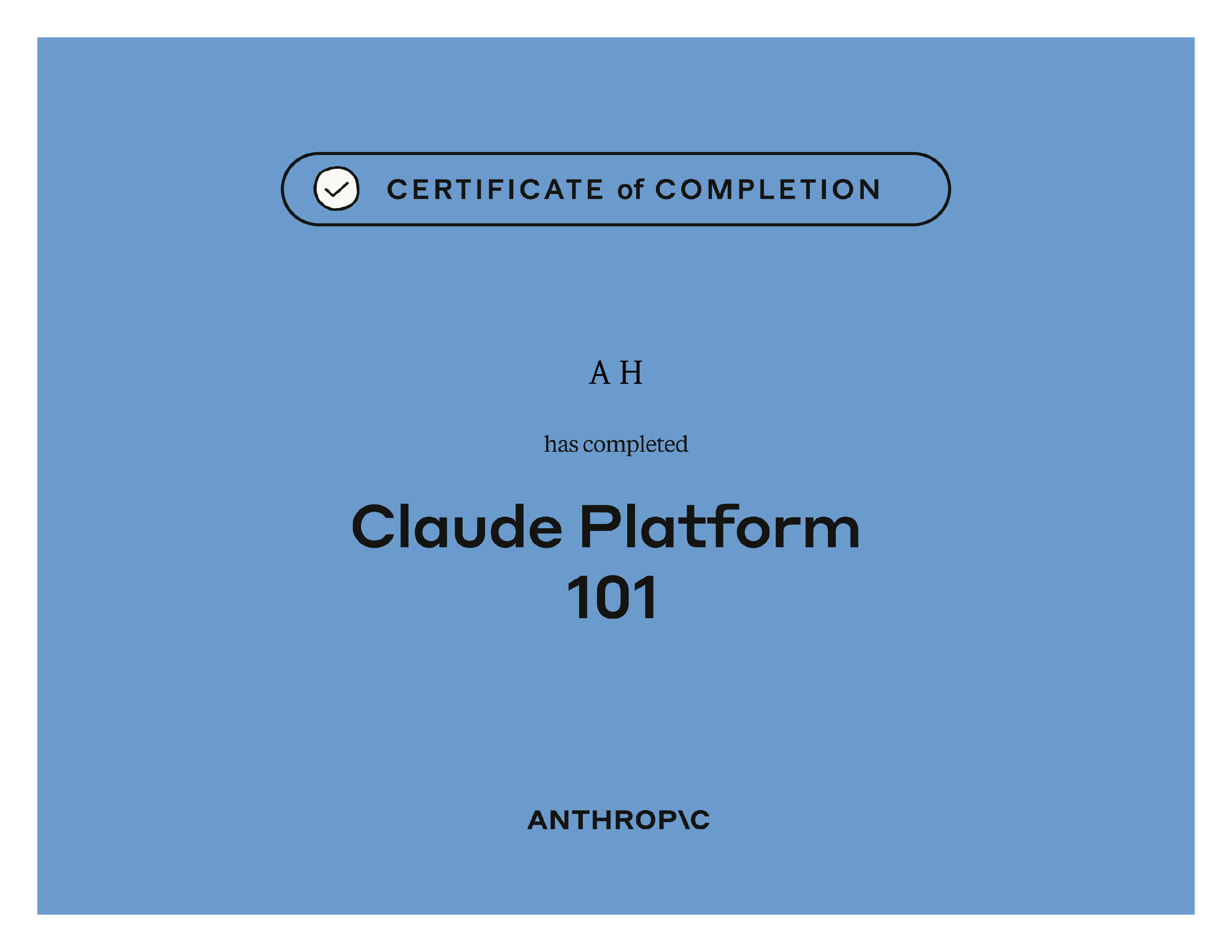 CERTIFICATE of COMPLETION

A H

has completed

Claude Platform 101

ANTHROP\C